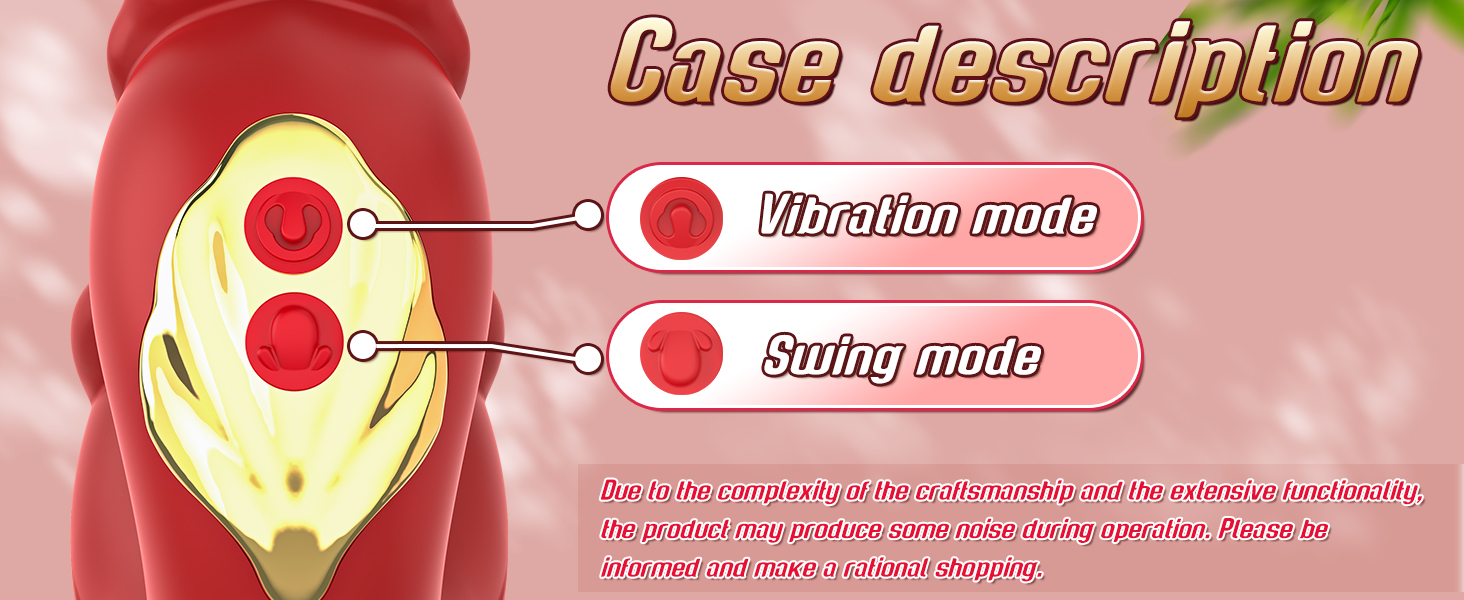 Case description

Vibration mode

Swing mode

Due to the complexity of the craftsmanship and the extensive functionality, the product may produce some noise during operation. Please be informed and make a rational shopping.